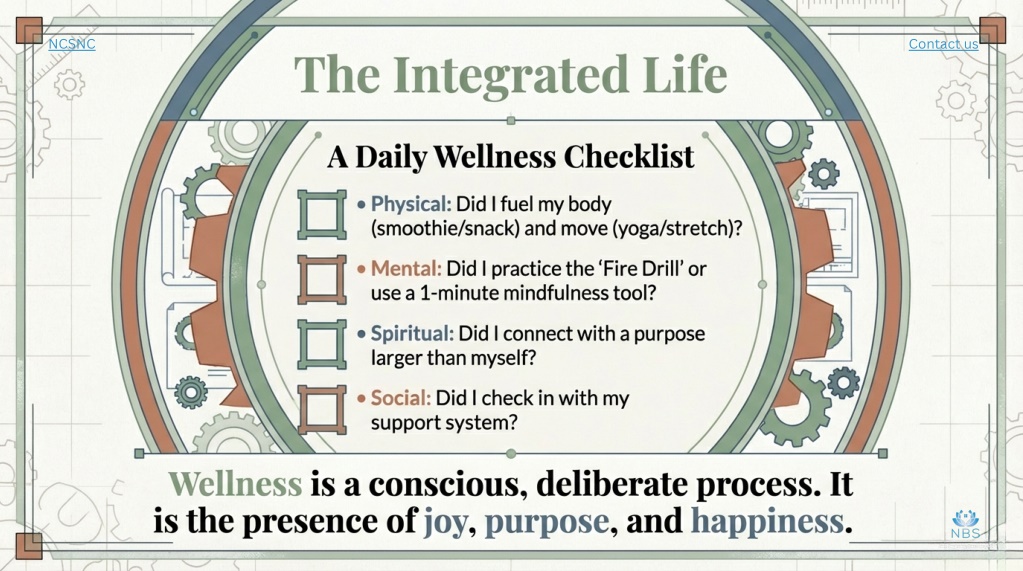 NCSNC

Contact us

The Integrated Life

A Daily Wellness Checklist

• Physical: Did I fuel my body (smoothie/snack) and move (yoga/stretch)?

• Mental: Did I practice the 'Fire Drill' or use a 1-minute mindfulness tool?

• Spiritual: Did I connect with a purpose larger than myself?

• Social: Did I check in with my support system?

Wellness is a conscious, deliberate process. It is the presence of joy, purpose, and happiness.

NBS